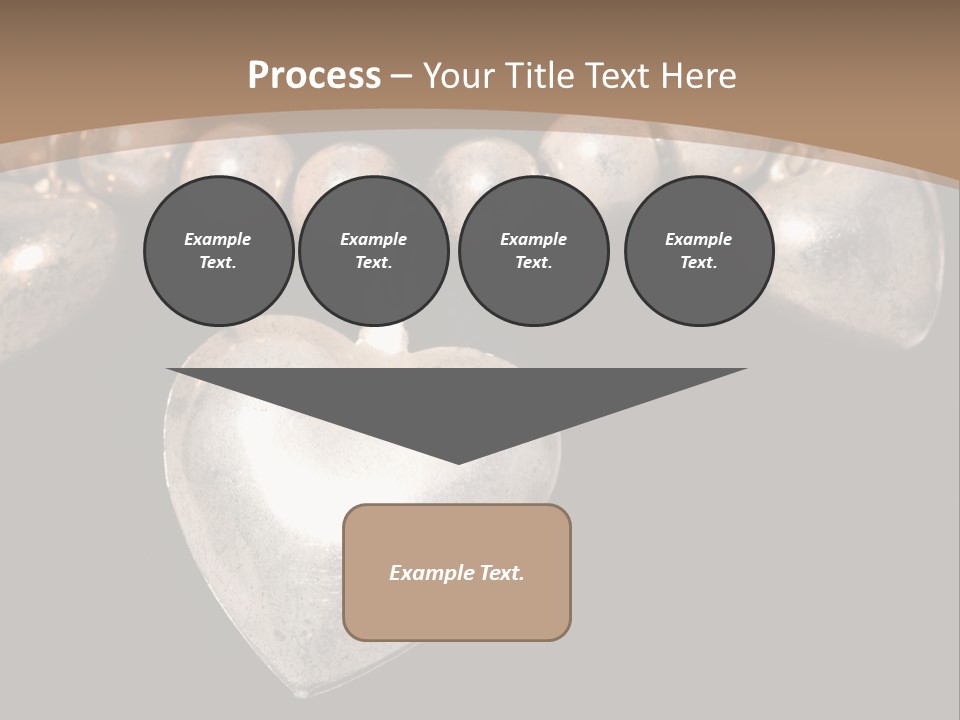 Process – Your Title Text Here

Example Text.

Example Text.

Example Text.

Example Text.

Example Text.